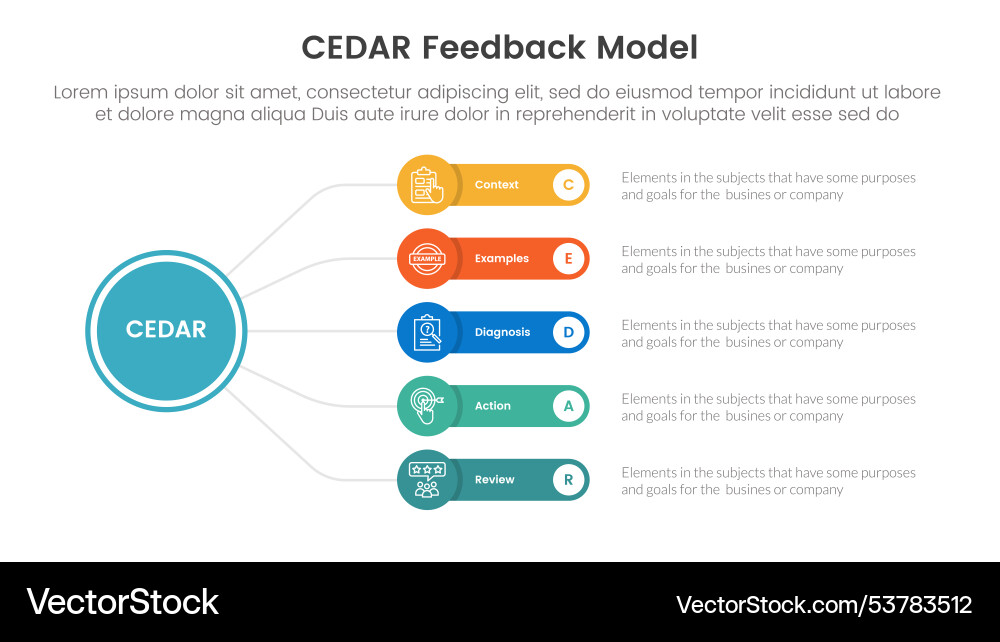 CEDAR Feedback Model

Lorem ipsum dolor sit amet, consectetur adipiscing elit, sed do eiusmod tempor incididunt ut labore et dolore magna aliqua Duis aute irure dolor in reprehenderit in voluptate velit esse sed do

CEDAR

EXAMPLE

Context C
Elements in the subjects that have some purposes and goals for the busines or company

Examples E
Elements in the subjects that have some purposes and goals for the busines or company

Diagnosis D
Elements in the subjects that have some purposes and goals for the busines or company

Action A
Elements in the subjects that have some purposes and goals for the busines or company

Review R
Elements in the subjects that have some purposes and goals for the busines or company

VectorStock

VectorStock.com/53783512